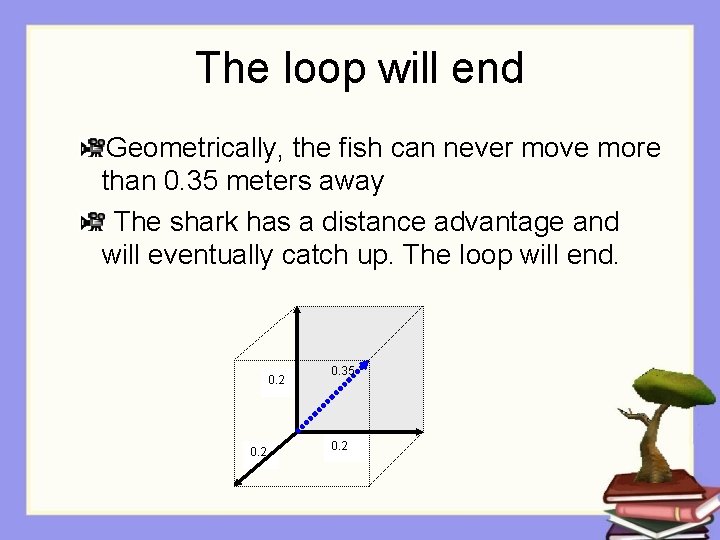 The loop will end

Geometrically, the fish can never move more than 0.35 meters away

The shark has a distance advantage and will eventually catch up. The loop will end.

0.2
0.35
0.2
0.2